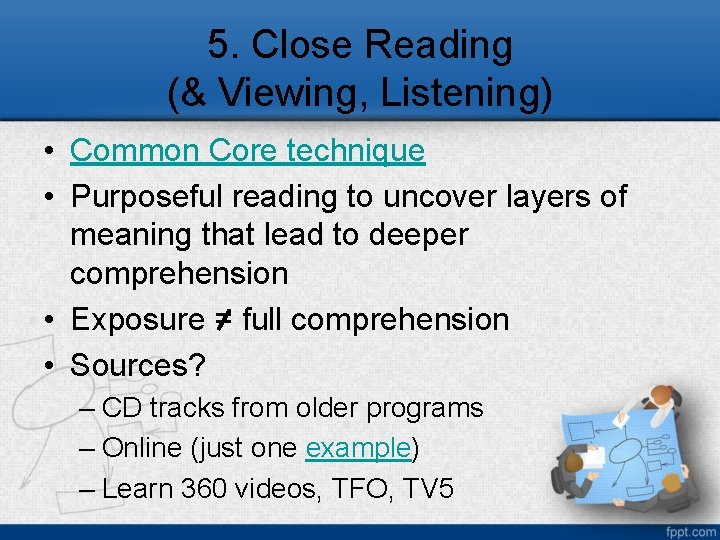 5. Close Reading
(& Viewing, Listening)

• Common Core technique
• Purposeful reading to uncover layers of meaning that lead to deeper comprehension
• Exposure ≠ full comprehension
• Sources?
– CD tracks from older programs
– Online (just one example)
– Learn 360 videos, TFO, TV5

fppt.com